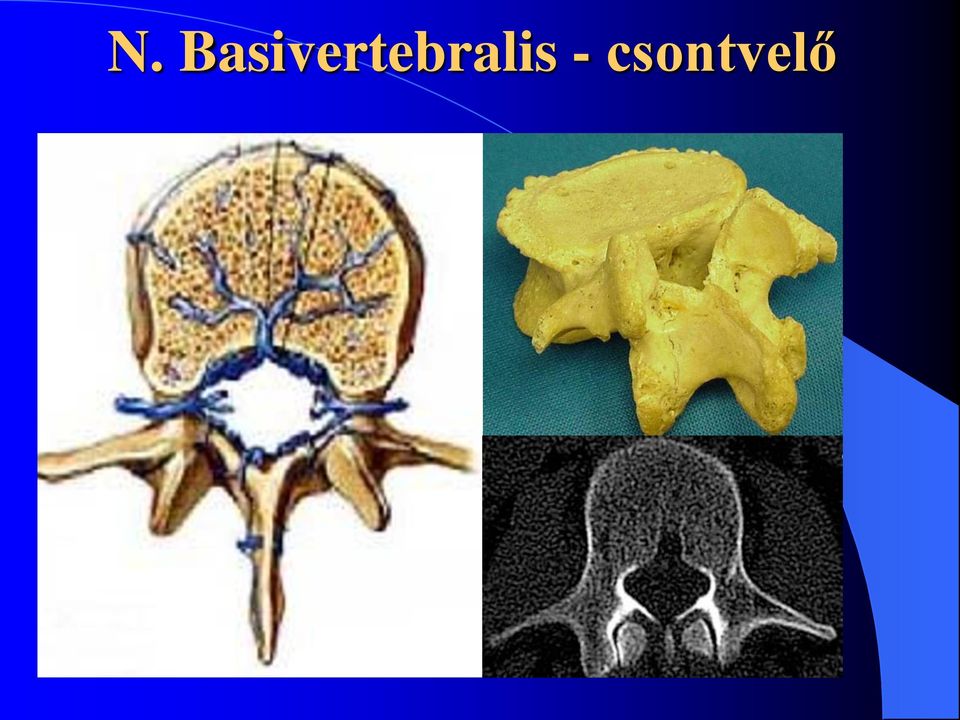 N. Basivertebralis - csontvelő